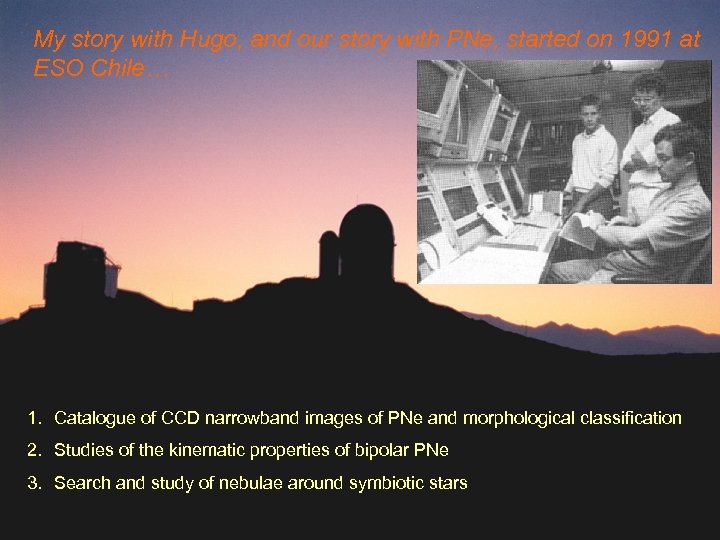 My story with Hugo, and our story with PNe, started on 1991 at ESO Chile…

1. Catalogue of CCD narrowband images of PNe and morphological classification
2. Studies of the kinematic properties of bipolar PNe
3. Search and study of nebulae around symbiotic stars